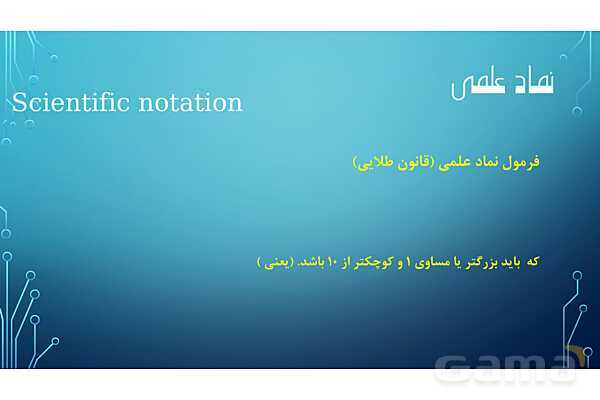 نماد علمی

Scientific notation

فرمول نماد علمی (قانون طلایی)

که باید بزرگتر یا مساوی ۱ و کوچکتر از ۱۰ باشد. (یعنی )

Gama